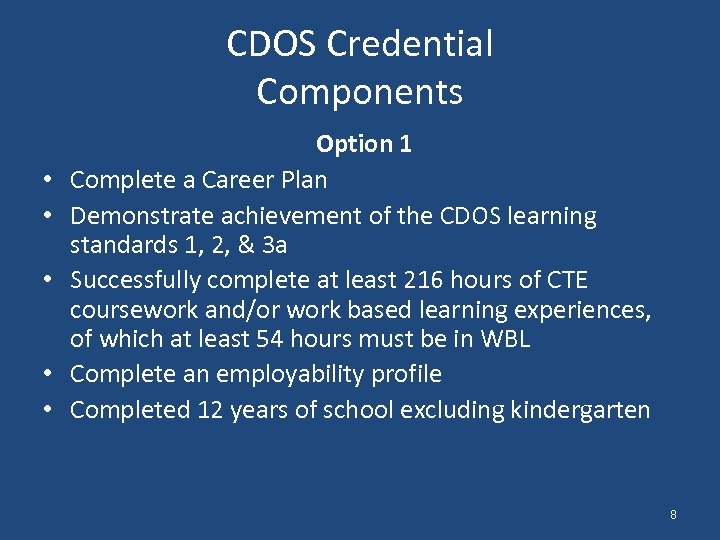 CDOS Credential Components

Option 1

• Complete a Career Plan
• Demonstrate achievement of the CDOS learning standards 1, 2, & 3a
• Successfully complete at least 216 hours of CTE coursework and/or work based learning experiences, of which at least 54 hours must be in WBL
• Complete an employability profile
• Completed 12 years of school excluding kindergarten

8